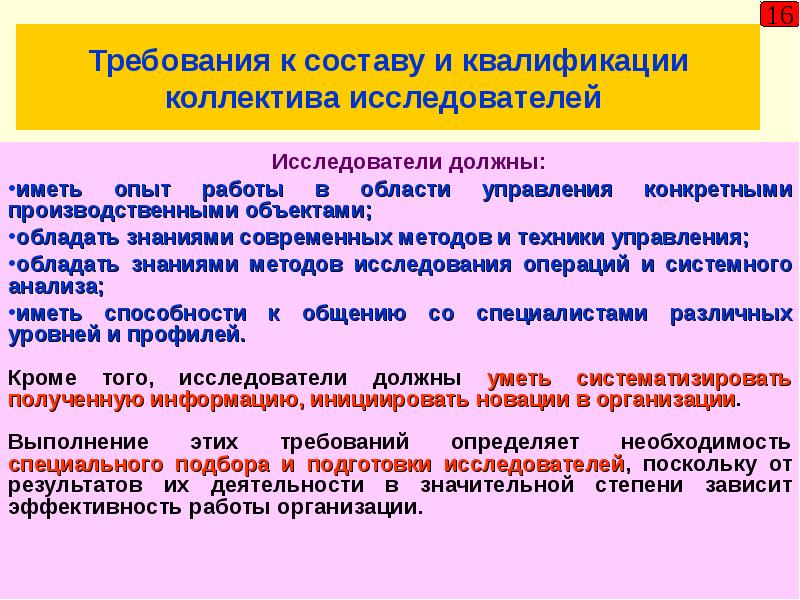 16

Требования к составу и квалификации коллектива исследователей

Исследователи должны:

•иметь опыт работы в области управления конкретными производственными объектами;

•обладать знаниями современных методов и техники управления;

•обладать знаниями методов исследования операций и системного анализа;

•иметь способности к общению со специалистами различных уровней и профилей.

Кроме того, исследователи должны уметь систематизировать полученную информацию, инициировать новации в организации.

Выполнение этих требований определяет необходимость специального подбора и подготовки исследователей, поскольку от результатов их деятельности в значительной степени зависит эффективность работы организации.